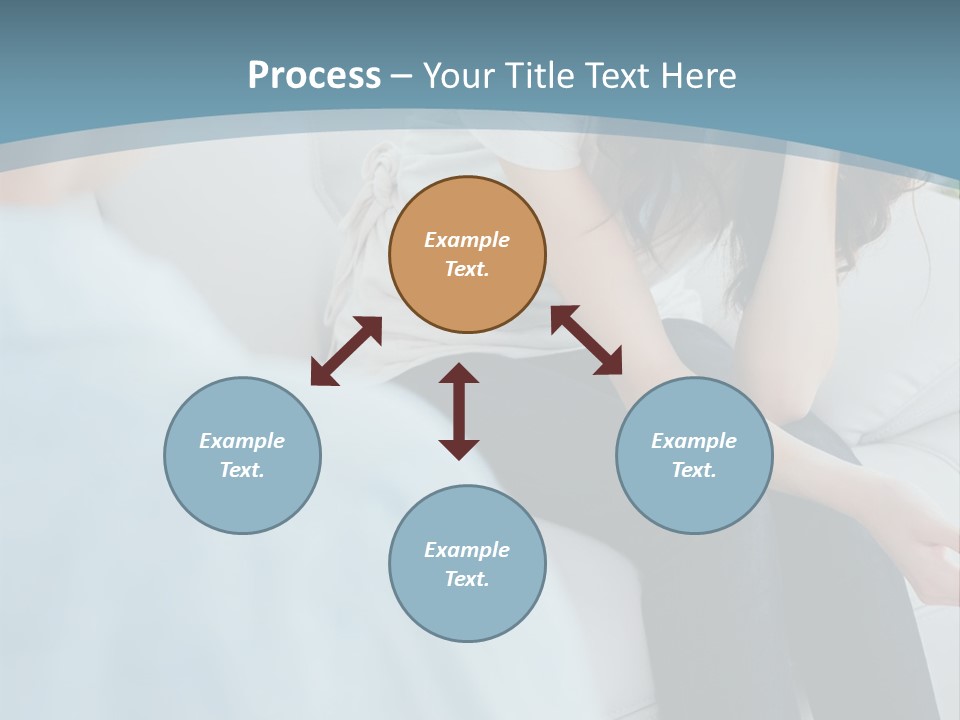 Process – Your Title Text Here

Example Text.

Example Text.

Example Text.

Example Text.